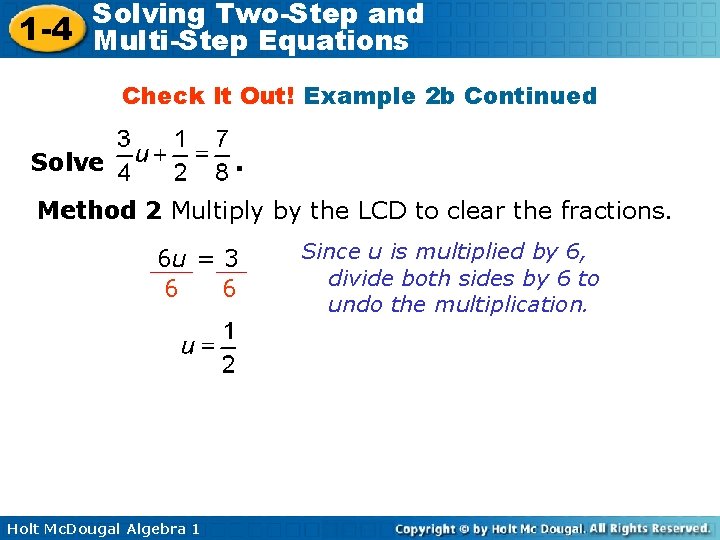 1-4 Solving Two-Step and Multi-Step Equations

Check It Out! Example 2b Continued

Solve $\frac{3}{4}u + \frac{1}{2} = \frac{7}{8}$.

Method 2 Multiply by the LCD to clear the fractions.

$\frac{6u}{6} = \frac{3}{6}$

Since u is multiplied by 6, divide both sides by 6 to undo the multiplication.

$u = \frac{1}{2}$

Holt McDougal Algebra 1

Copyright © by Holt Mc Dougal. All Rights Reserved.